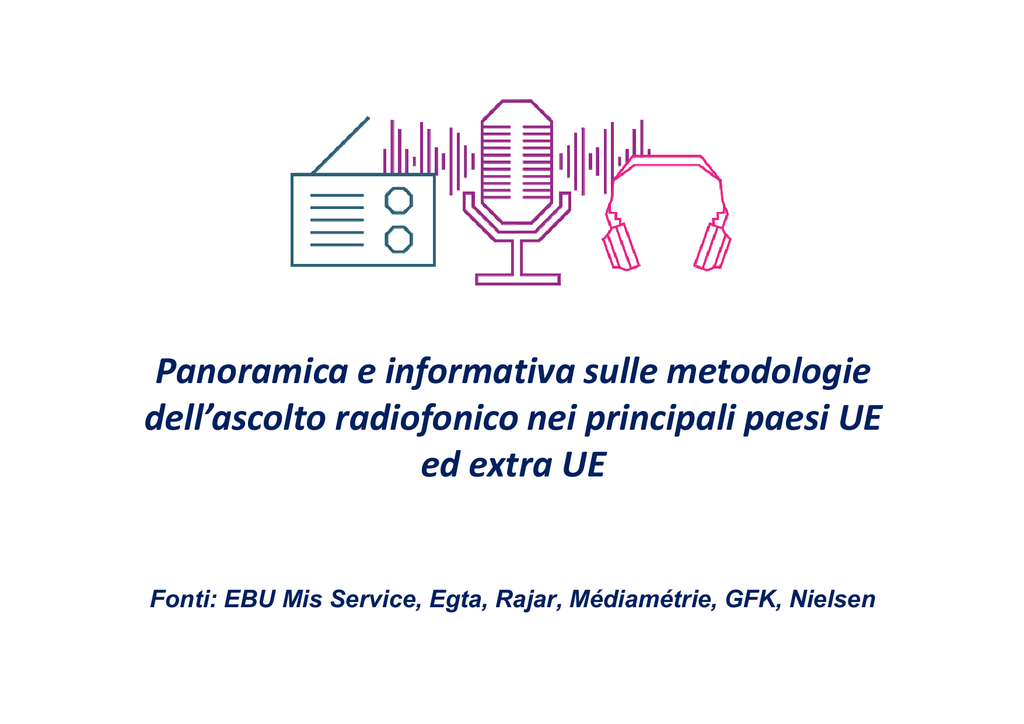 Panoramica e informativa sulle metodologie dell’ascolto radiofonico nei principali paesi UE ed extra UE

Fonti: EBU Mis Service, Egta, Rajar, Médiamétrie, GFK, Nielsen